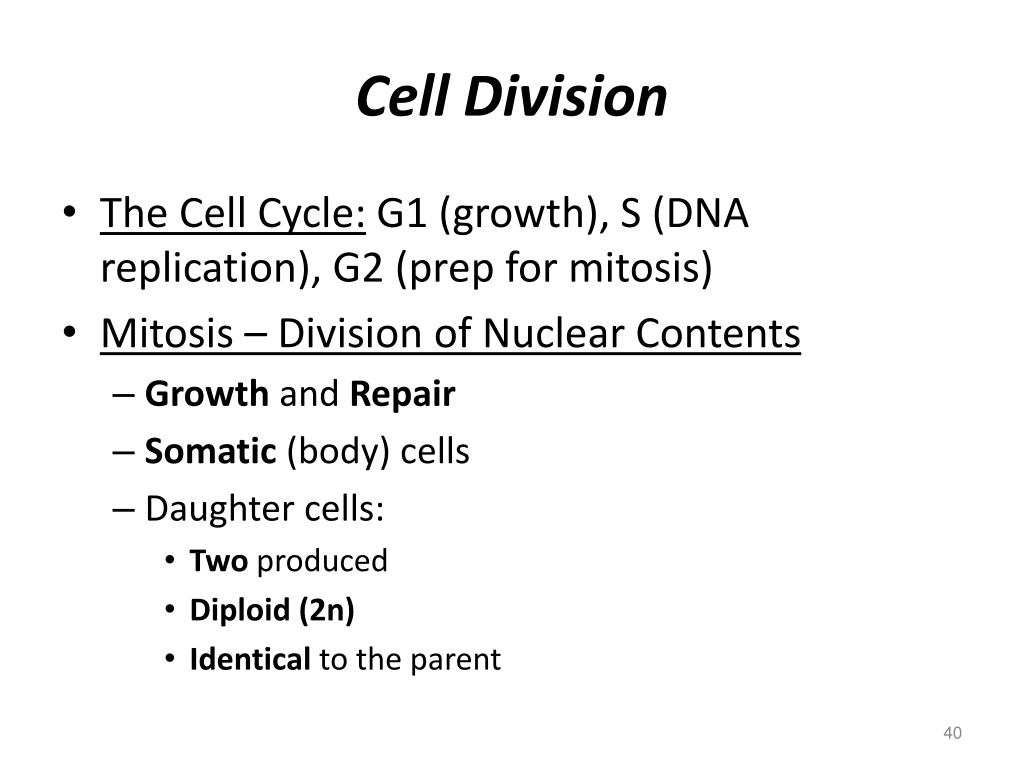 Cell Division

• The Cell Cycle: G1 (growth), S (DNA replication), G2 (prep for mitosis)
• Mitosis – Division of Nuclear Contents
– Growth and Repair
– Somatic (body) cells
– Daughter cells:
• Two produced
• Diploid (2n)
• Identical to the parent

40